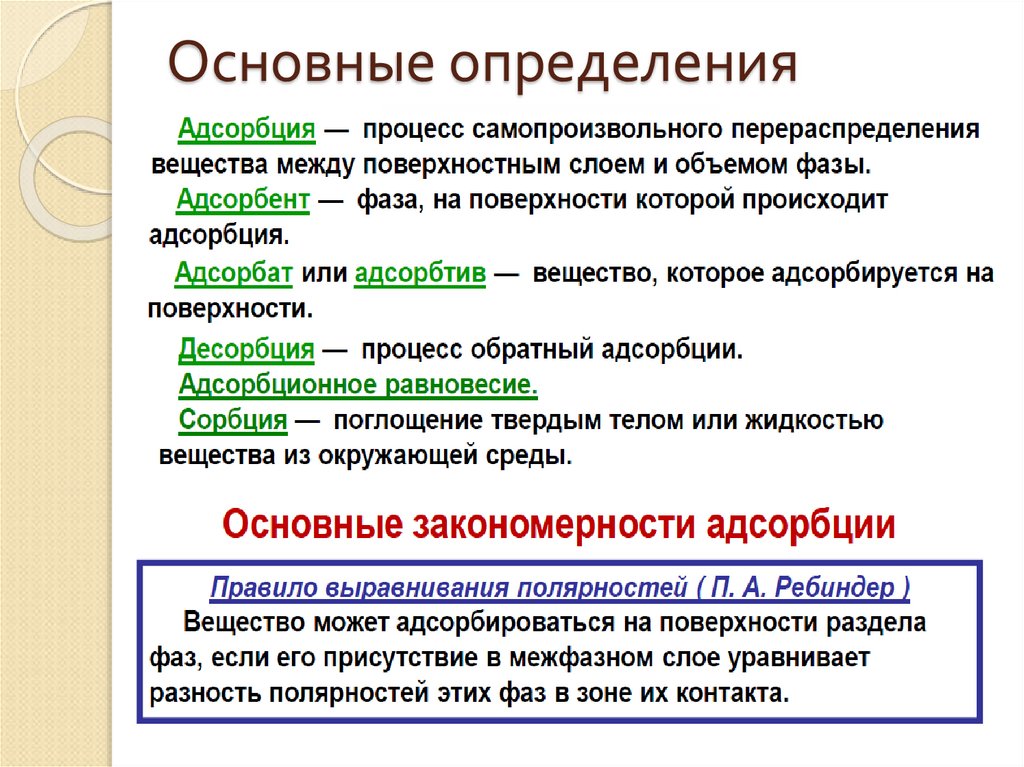 Основные определения

Адсорбция — процесс самопроизвольного перераспределения вещества между поверхностным слоем и объемом фазы.

Адсорбент — фаза, на поверхности которой происходит адсорбция.

Адсорбат или адсорбтив — вещество, которое адсорбируется на поверхности.

Десорбция — процесс обратный адсорбции.

Адсорбционное равновесие.

Сорбция — поглощение твердым телом или жидкостью вещества из окружающей среды.

Основные закономерности адсорбции

Правило выравнивания полярностей ( П. А. Ребиндер )

Вещество может адсорбироваться на поверхности раздела фаз, если его присутствие в межфазном слое уравнивает разность полярностей этих фаз в зоне их контакта.